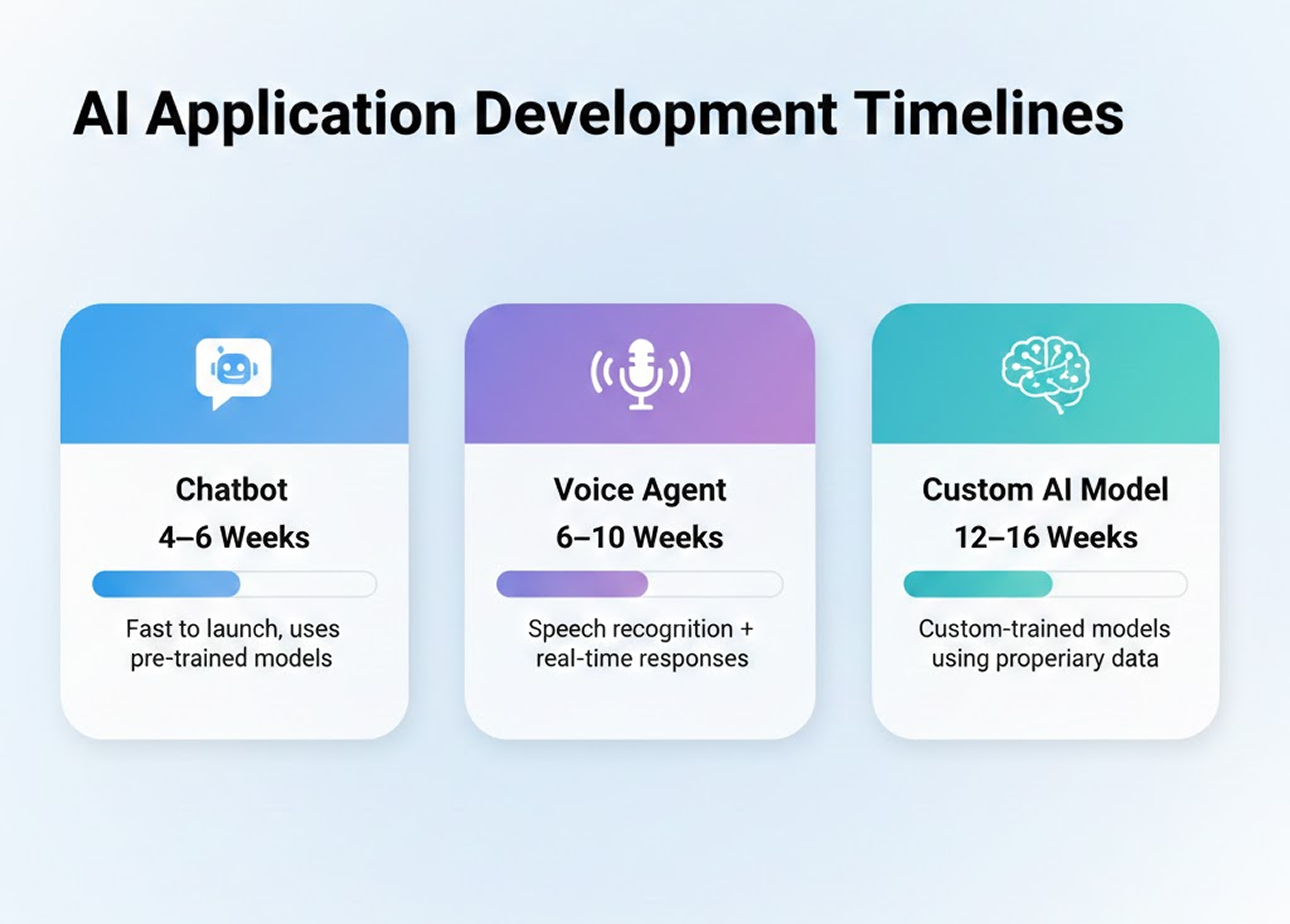 AI Application Development Timelines

Chatbot
4–6 Weeks
Fast to launch, uses pre-trained models

Voice Agent
6–10 Weeks
Speech recognition + real-time responses

Custom AI Model
12–16 Weeks
Custom-trained models using properiary data